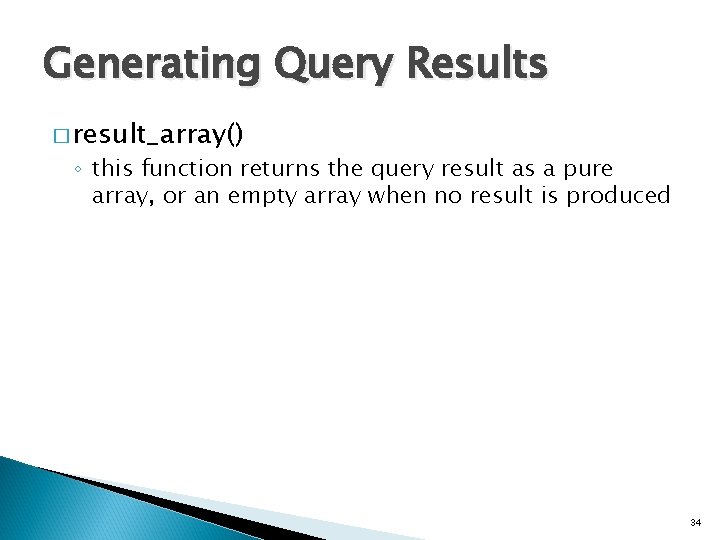 Generating Query Results

□ result_array()

◦ this function returns the query result as a pure array, or an empty array when no result is produced

34